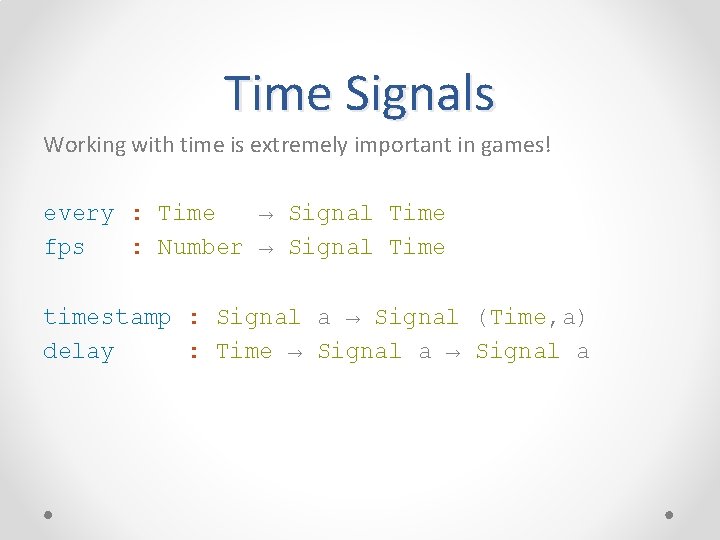 Time Signals

Working with time is extremely important in games!

every : Time → Signal Time
fps : Number → Signal Time

timestamp : Signal a → Signal (Time,a)
delay : Time → Signal a → Signal a